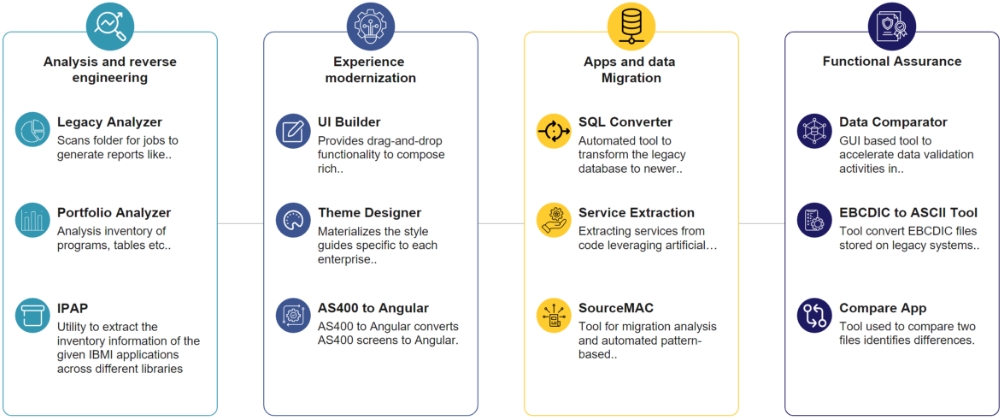 Analysis and reverse engineering

Legacy Analyzer
Scans folder for jobs to generate reports like..

Portfolio Analyzer
Analysis inventory of programs, tables etc..

IPAP
Utility to extract the inventory information of the given IBMI applications across different libraries

Experience modernization

UI Builder
Provides drag-and-drop functionality to compose rich..

Theme Designer
Materializes the style guides specific to each enterprise..

AS400 to Angular
AS400 to Angular converts AS400 screens to Angular.

Apps and data Migration

SQL Converter
Automated tool to transform the legacy database to newer..

Service Extraction
Extracting services from code leveraging artificial...

SourceMAC
Tool for migration analysis and automated pattern-based..

Functional Assurance

Data Comparator
GUI based tool to accelerate data validation activities in..

EBCDIC to ASCII Tool
Tool convert EBCDIC files stored on legacy systems..

Compare App
Tool used to compare two files identifies differences.